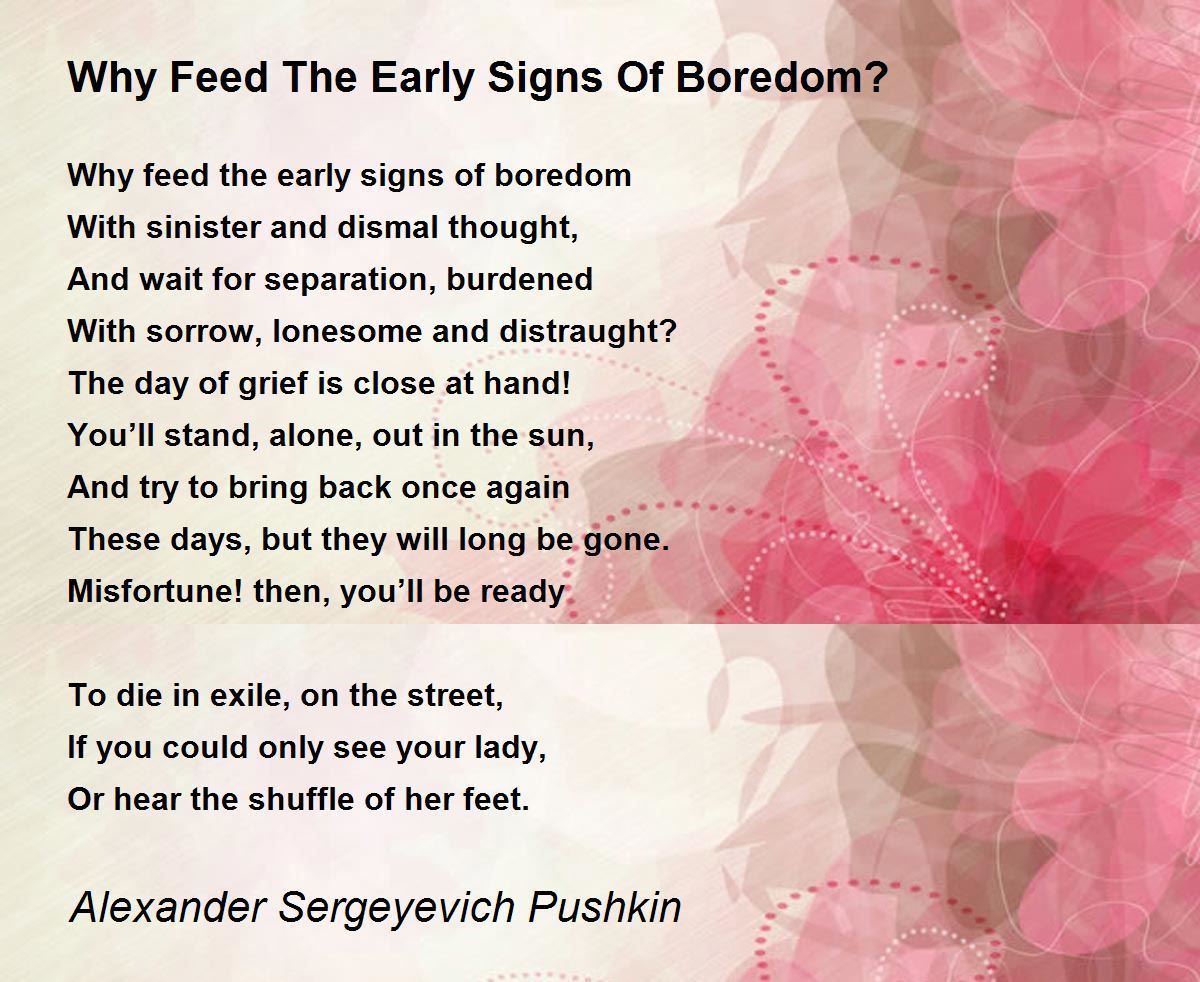 Why Feed The Early Signs Of Boredom?

Why feed the early signs of boredom
With sinister and dismal thought,
And wait for separation, burdened
With sorrow, lonesome and distraught?
The day of grief is close at hand!
You’ll stand, alone, out in the sun,
And try to bring back once again
These days, but they will long be gone.
Misfortune! then, you’ll be ready

To die in exile, on the street,
If you could only see your lady,
Or hear the shuffle of her feet.

Alexander Sergeyevich Pushkin